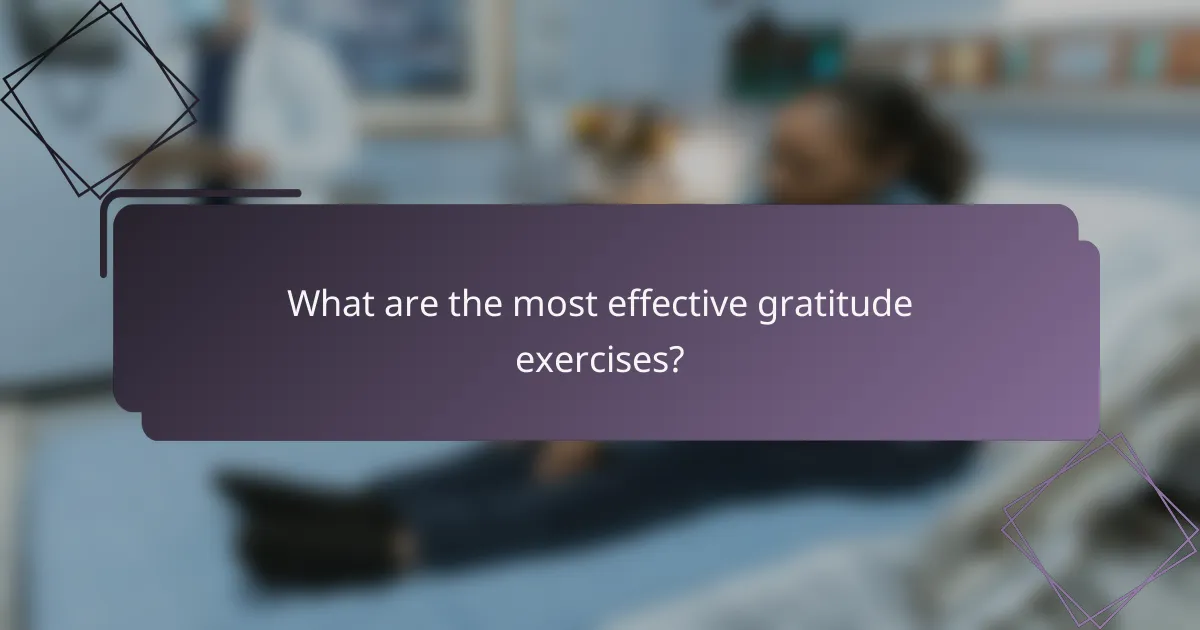 What are the most effective gratitude exercises?